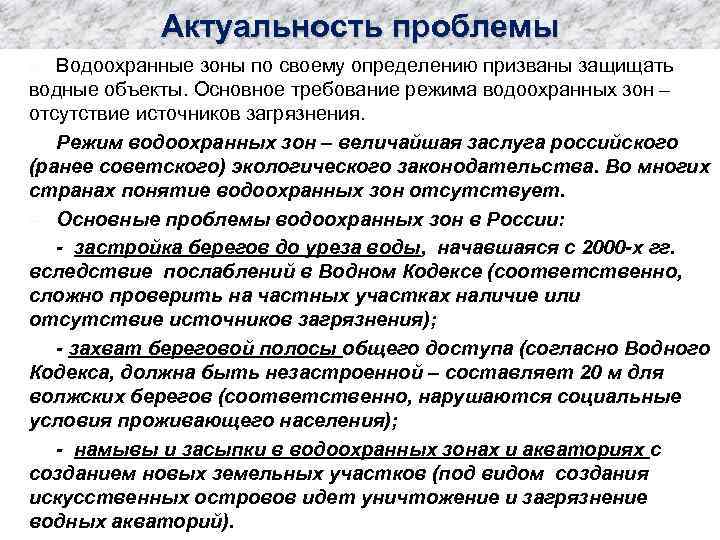 Актуальность проблемы

Водоохранные зоны по своему определению призваны защищать водные объекты. Основное требование режима водоохранных зон – отсутствие источников загрязнения.

Режим водоохранных зон – величайшая заслуга российского (ранее советского) экологического законодательства. Во многих странах понятие водоохранных зон отсутствует.

Основные проблемы водоохранных зон в России:

- застройка берегов до уреза воды, начавшаяся с 2000-х гг. вследствие послаблений в Водном Кодексе (соответственно, сложно проверить на частных участках наличие или отсутствие источников загрязнения);

- захват береговой полосы общего доступа (согласно Водного Кодекса, должна быть незастроенной – составляет 20 м для волжских берегов (соответственно, нарушаются социальные условия проживающего населения);

- намывы и засыпки в водоохранных зонах и акваториях с созданием новых земельных участков (под видом создания искусственных островов идет уничтожение и загрязнение водных акваторий).